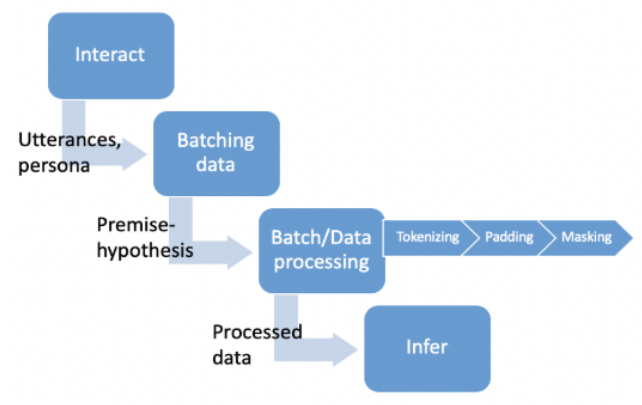 Interact

Utterances, persona

Batching data

Premise-hypothesis

Batch/Data processing

Tokenizing

Padding

Masking

Processed data

Infer